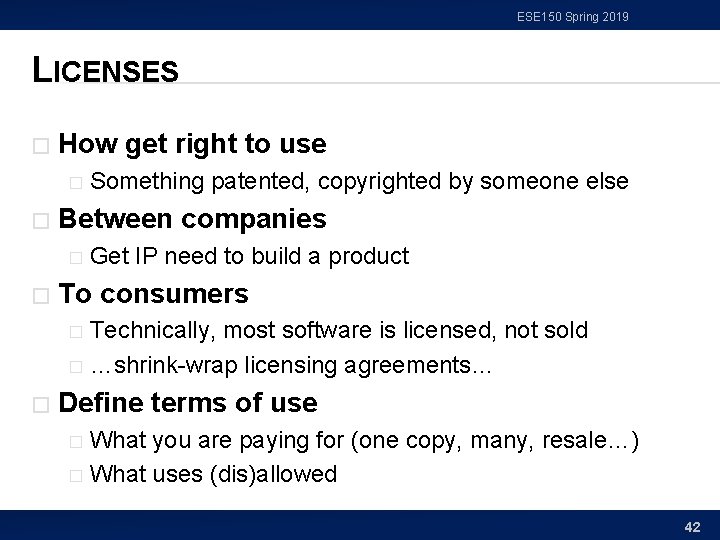 ESE150 Spring 2019

LICENSES

□ How get right to use
□ Something patented, copyrighted by someone else
□ Between companies
□ Get IP need to build a product
□ To consumers
□ Technically, most software is licensed, not sold
□ …shrink-wrap licensing agreements…
□ Define terms of use
□ What you are paying for (one copy, many, resale…)
□ What uses (dis)allowed

42